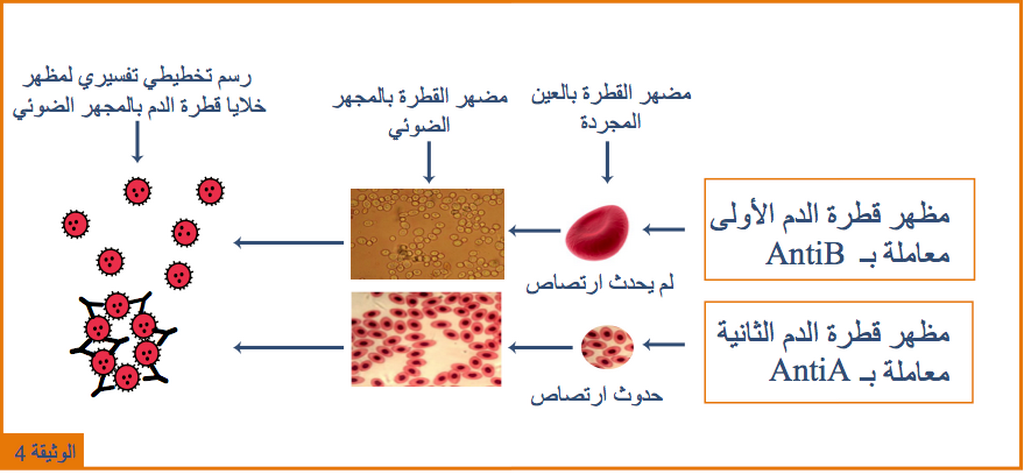 مضهر القطرة بالعين المجردة

مضهر القطرة بالمجهر الضوئي

رسم تخطيطي تفسيري لمظهر خلايا قطرة الدم بالمجهر الضوئي

مظهر قطرة الدم الأولى معاملة بـ AntiB

لم يحدث ارتصاص

مظهر قطرة الدم الثانية معاملة بـ AntiA

حدوث ارتصاص

الوثيقة 4